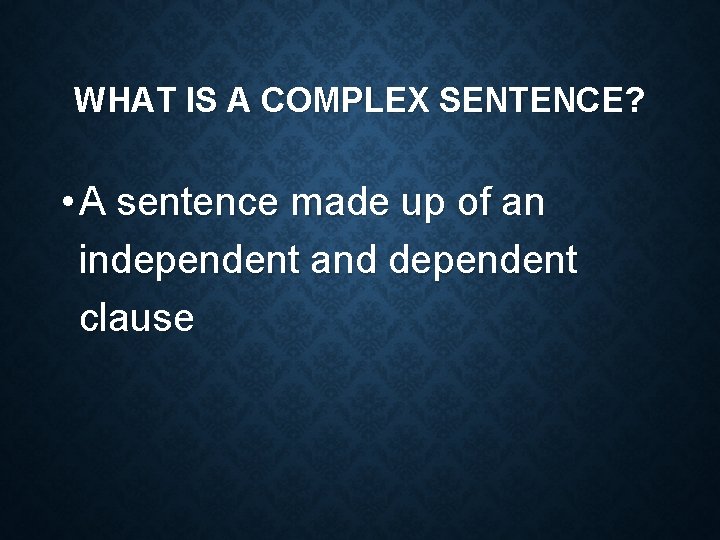 WHAT IS A COMPLEX SENTENCE?

• A sentence made up of an independent and dependent clause